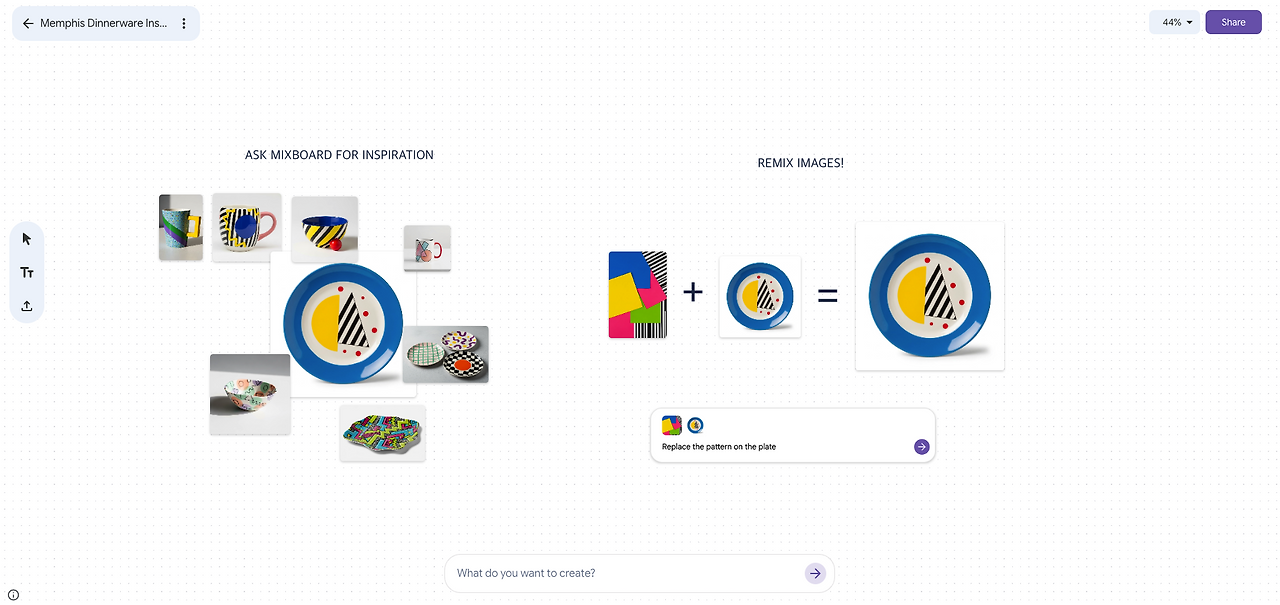 Memphis Dinnerware Ins...

44%

Share

ASK MIXBOARD FOR INSPIRATION

REMIX IMAGES!

+

=

Replace the pattern on the plate

What do you want to create?